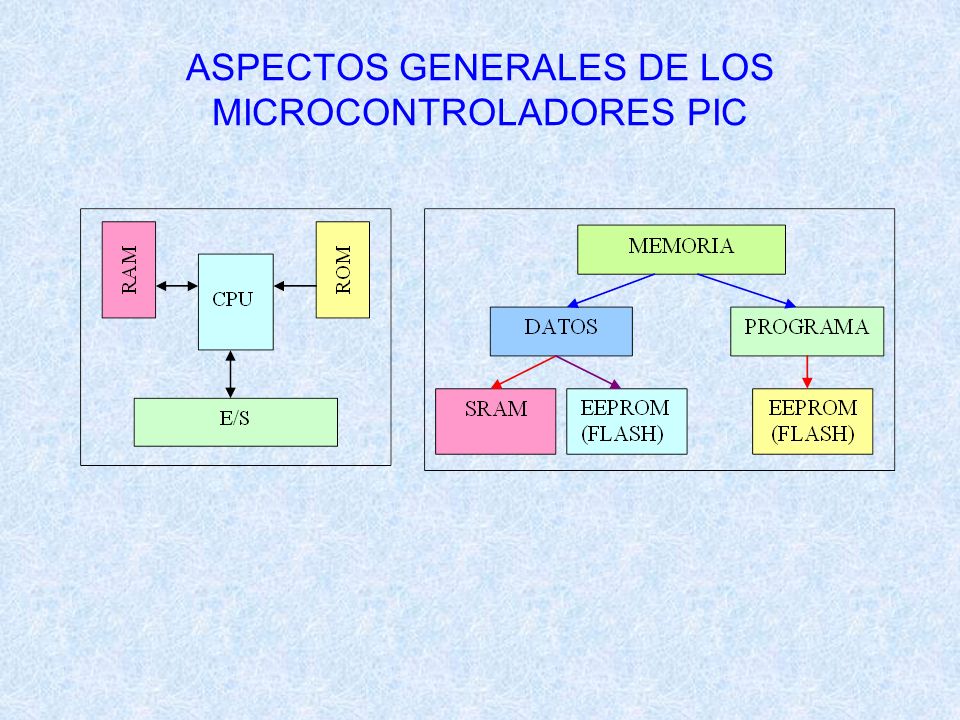 ASPECTOS GENERALES DE LOS MICROCONTROLADORES PIC

RAM

CPU

ROM

E/S

MEMORIA

DATOS

PROGRAMA

SRAM

EEPROM (FLASH)

EEPROM (FLASH)